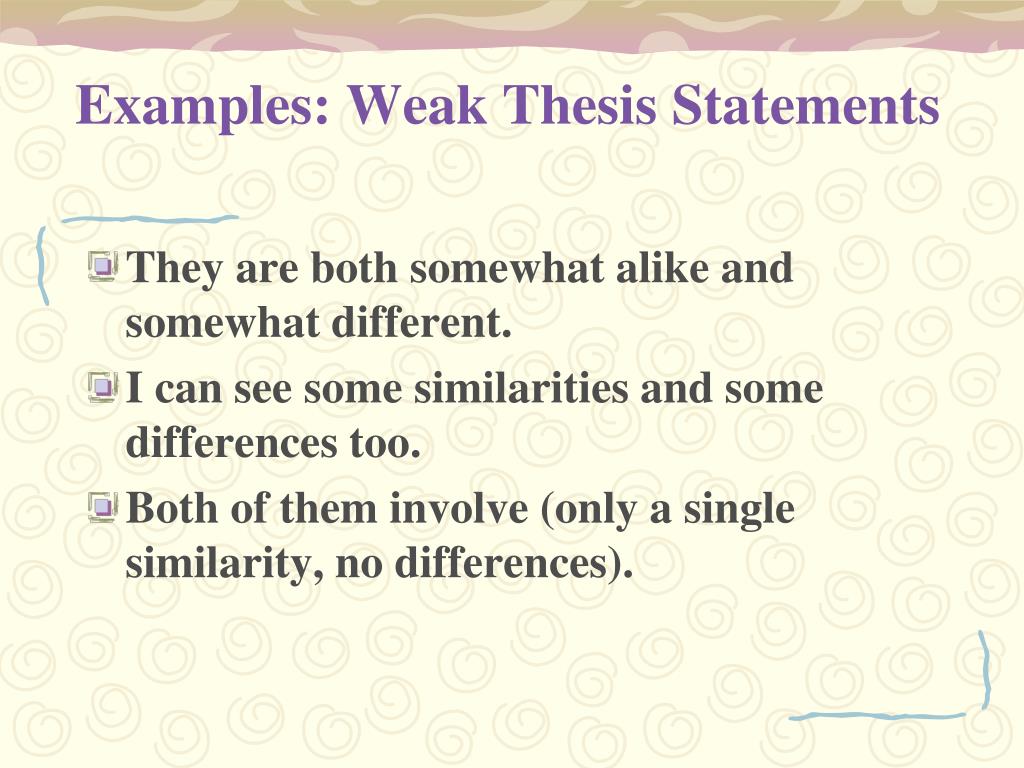 Examples: Weak Thesis Statements

They are both somewhat alike and somewhat different.

I can see some similarities and some differences too.

Both of them involve (only a single similarity, no differences).